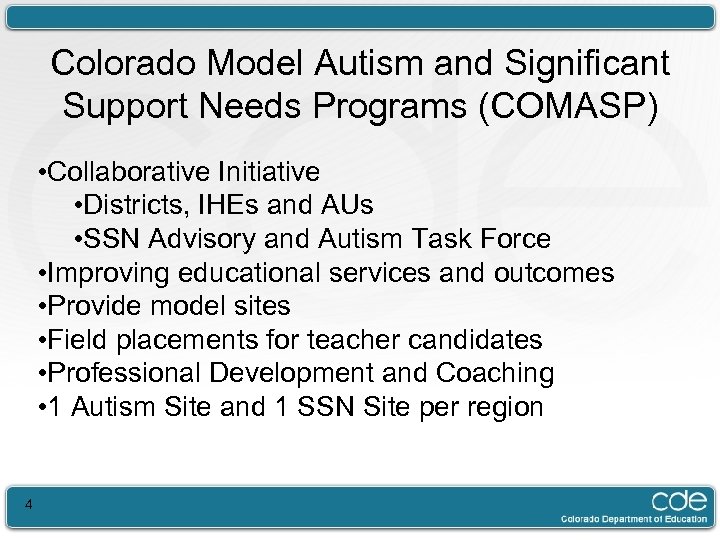 Colorado Model Autism and Significant Support Needs Programs (COMASP)

•Collaborative Initiative
•Districts, IHEs and AUs
•SSN Advisory and Autism Task Force
•Improving educational services and outcomes
•Provide model sites
•Field placements for teacher candidates
•Professional Development and Coaching
•1 Autism Site and 1 SSN Site per region

4

cde
Colorado Department of Education